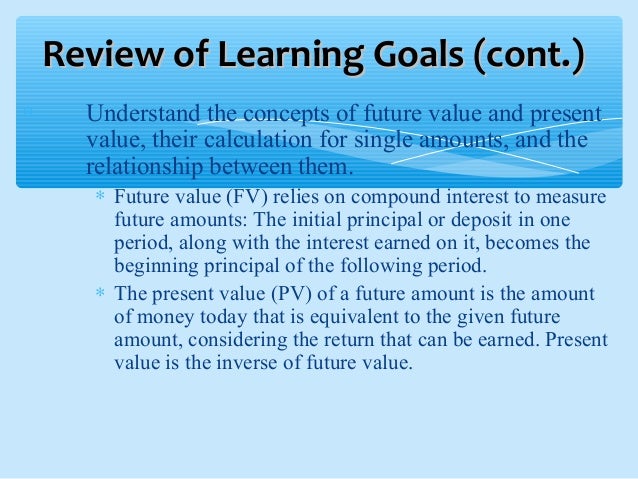 Review of Learning Goals (cont.)

Understand the concepts of future value and present value, their calculation for single amounts, and the relationship between them.

* Future value (FV) relies on compound interest to measure future amounts: The initial principal or deposit in one period, along with the interest earned on it, becomes the beginning principal of the following period.
* The present value (PV) of a future amount is the amount of money today that is equivalent to the given future amount, considering the return that can be earned. Present value is the inverse of future value.